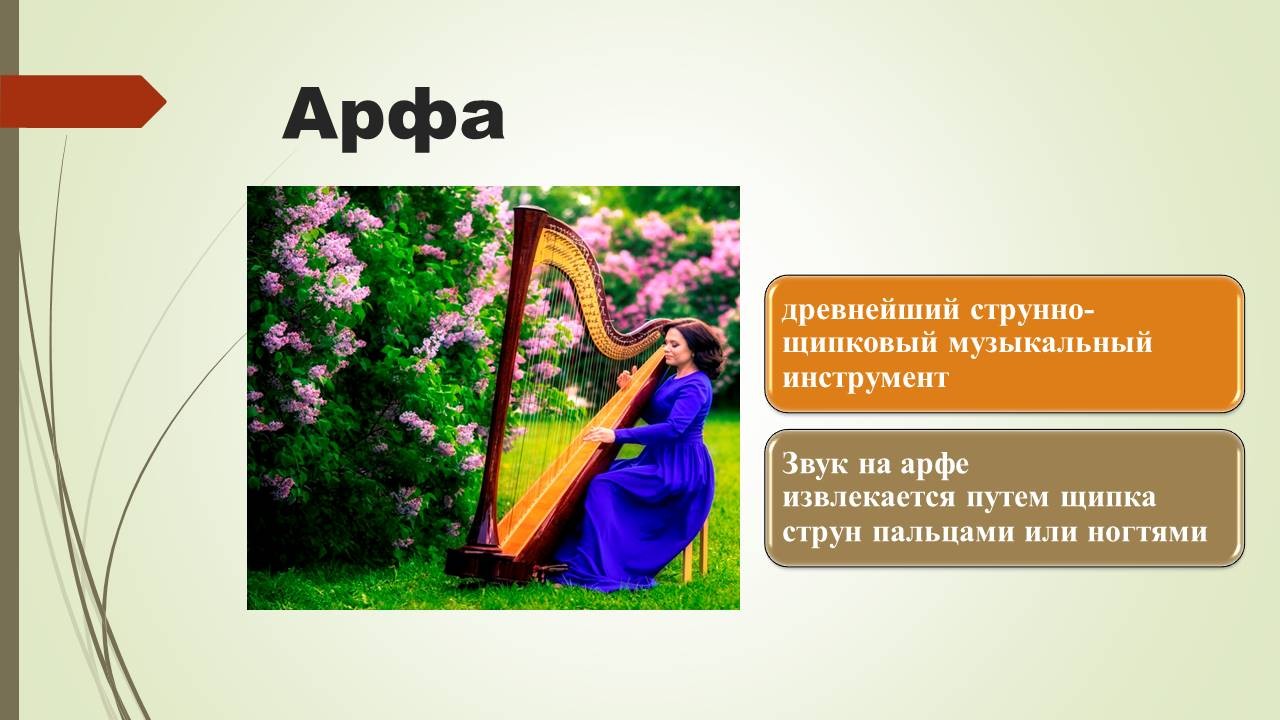 Арфа

древнейший струнно-щипковый музыкальный инструмент

Звук на арфе
извлекается путем щипка струн пальцами или ногтями